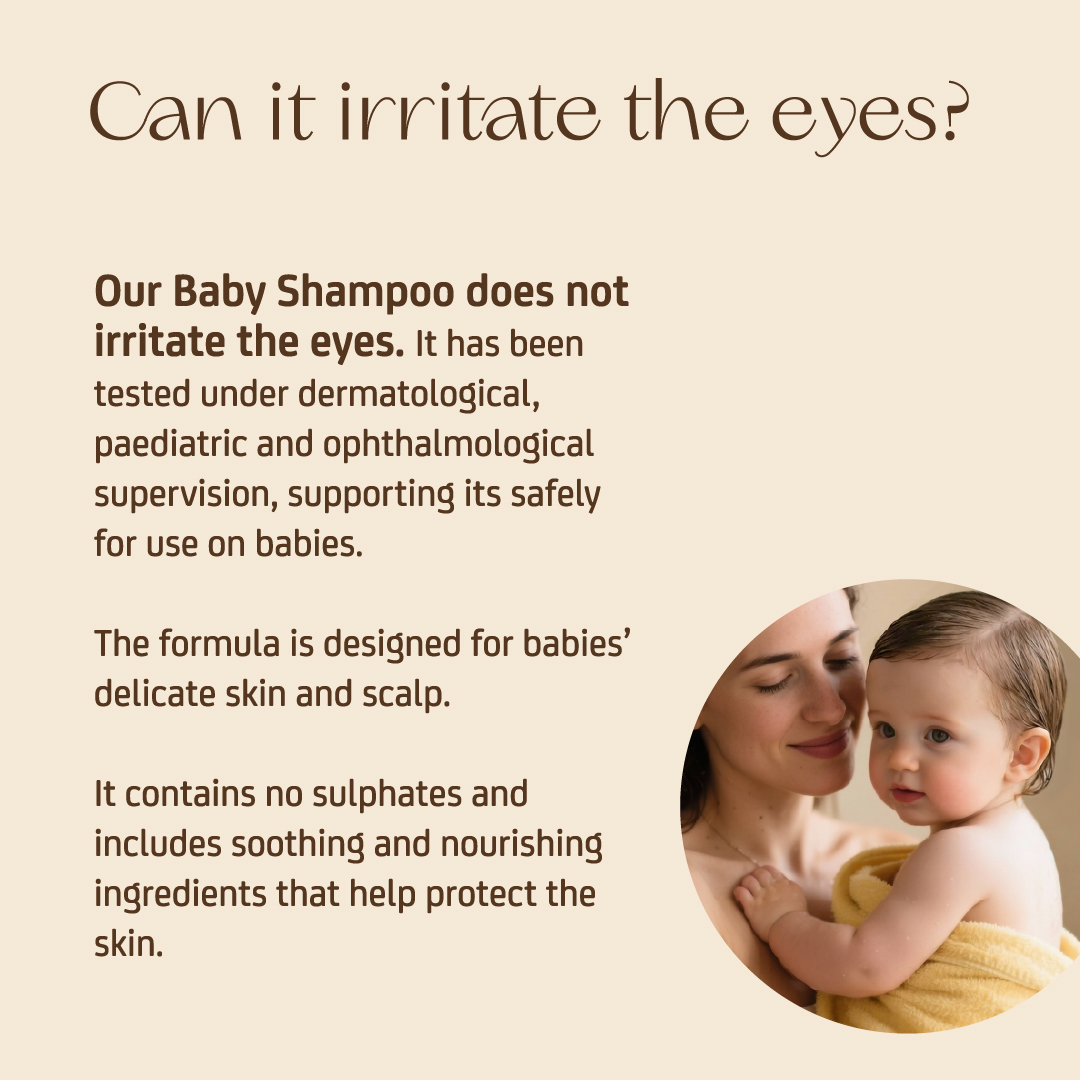 Can it irritate the eyes?

Our Baby Shampoo does not irritate the eyes. It has been tested under dermatological, paediatric and ophthalmological supervision, supporting its safely for use on babies.

The formula is designed for babies' delicate skin and scalp.

It contains no sulphates and includes soothing and nourishing ingredients that help protect the skin.